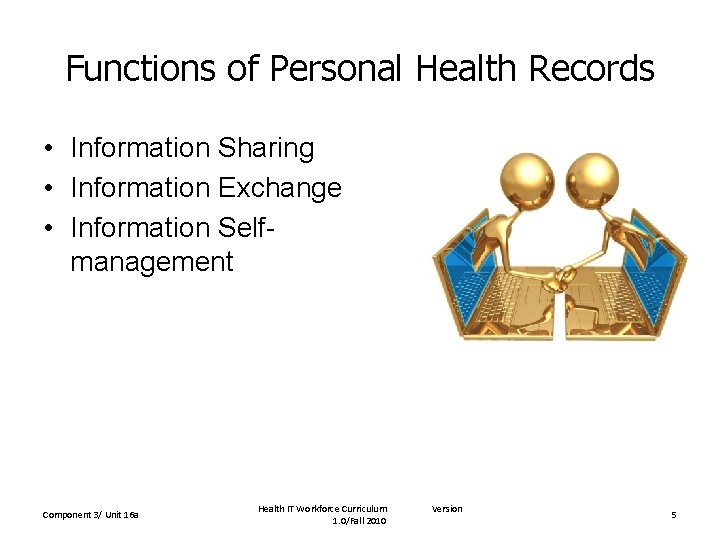 Functions of Personal Health Records

• Information Sharing
• Information Exchange
• Information Self-management

Component 3/ Unit 16a

Health IT Workforce Curriculum Version 1.0/Fall 2010

5